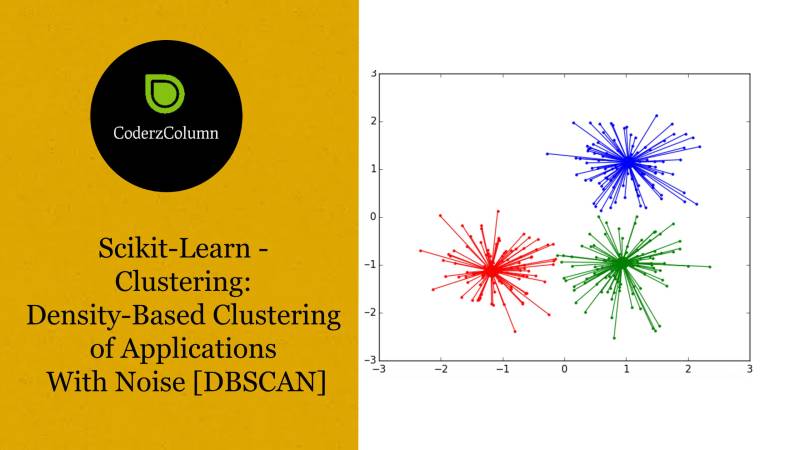 CoderzColumn

Scikit-Learn - Clustering: Density-Based Clustering of Applications With Noise [DBSCAN]

3
2
1
0
−1
−2
−3
−3 −2 −1 0 1 2 3